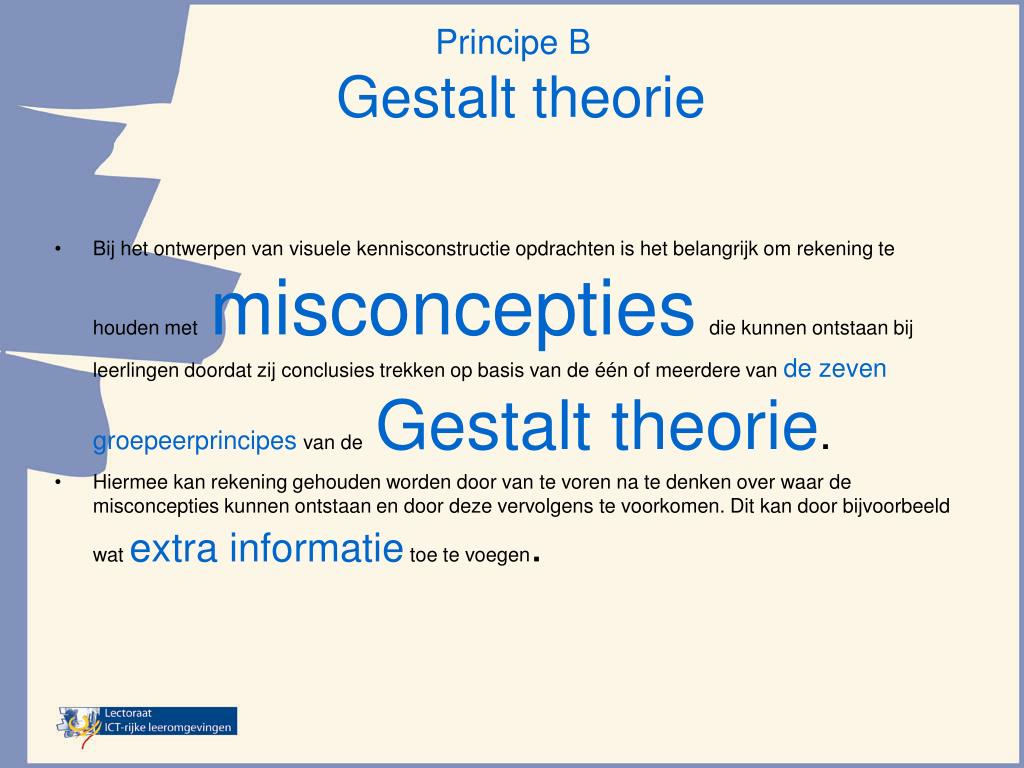 Principe B
Gestalt theorie

• Bij het ontwerpen van visuele kennisconstructie opdrachten is het belangrijk om rekening te houden met misconcepties die kunnen ontstaan bij leerlingen doordat zij conclusies trekken op basis van de één of meerdere van de zeven groepeerprincipes van de Gestalt theorie.
• Hiermee kan rekening gehouden worden door van te voren na te denken over waar de misconcepties kunnen ontstaan en door deze vervolgens te voorkomen. Dit kan door bijvoorbeeld wat extra informatie toe te voegen.

Lectoraat
ICT-rijke leeromgevingen